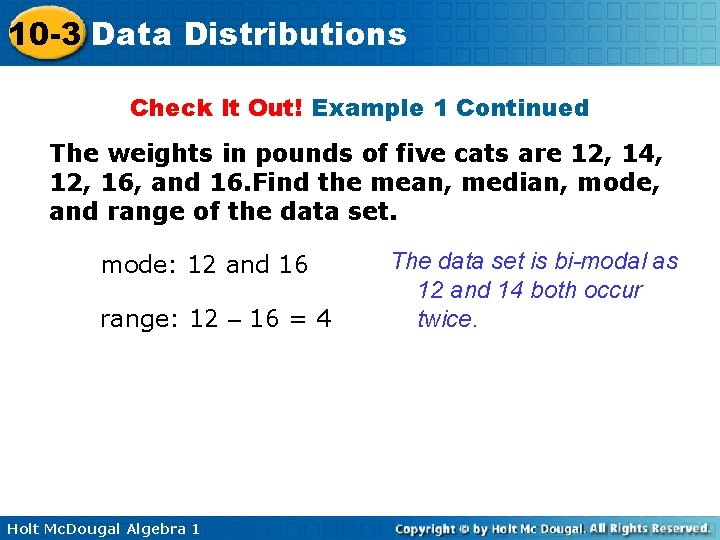 10-3 Data Distributions

Check It Out! Example 1 Continued

The weights in pounds of five cats are 12, 14, 12, 16, and 16.Find the mean, median, mode, and range of the data set.

mode: 12 and 16

range: 12 – 16 = 4

The data set is bi-modal as 12 and 14 both occur twice.

Holt McDougal Algebra 1

Copyright © by Holt Mc Dougal. All Rights Reserved.